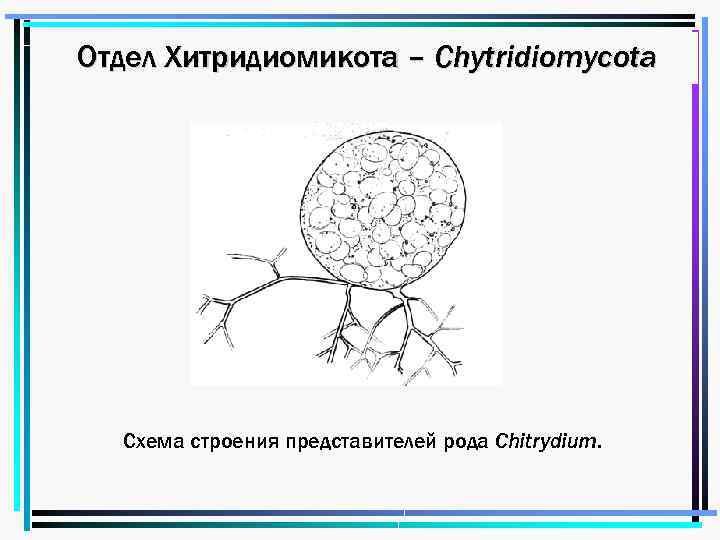 Отдел Хитридиомикота – Chytridiomycota

Схема строения представителей рода Chitrydium.